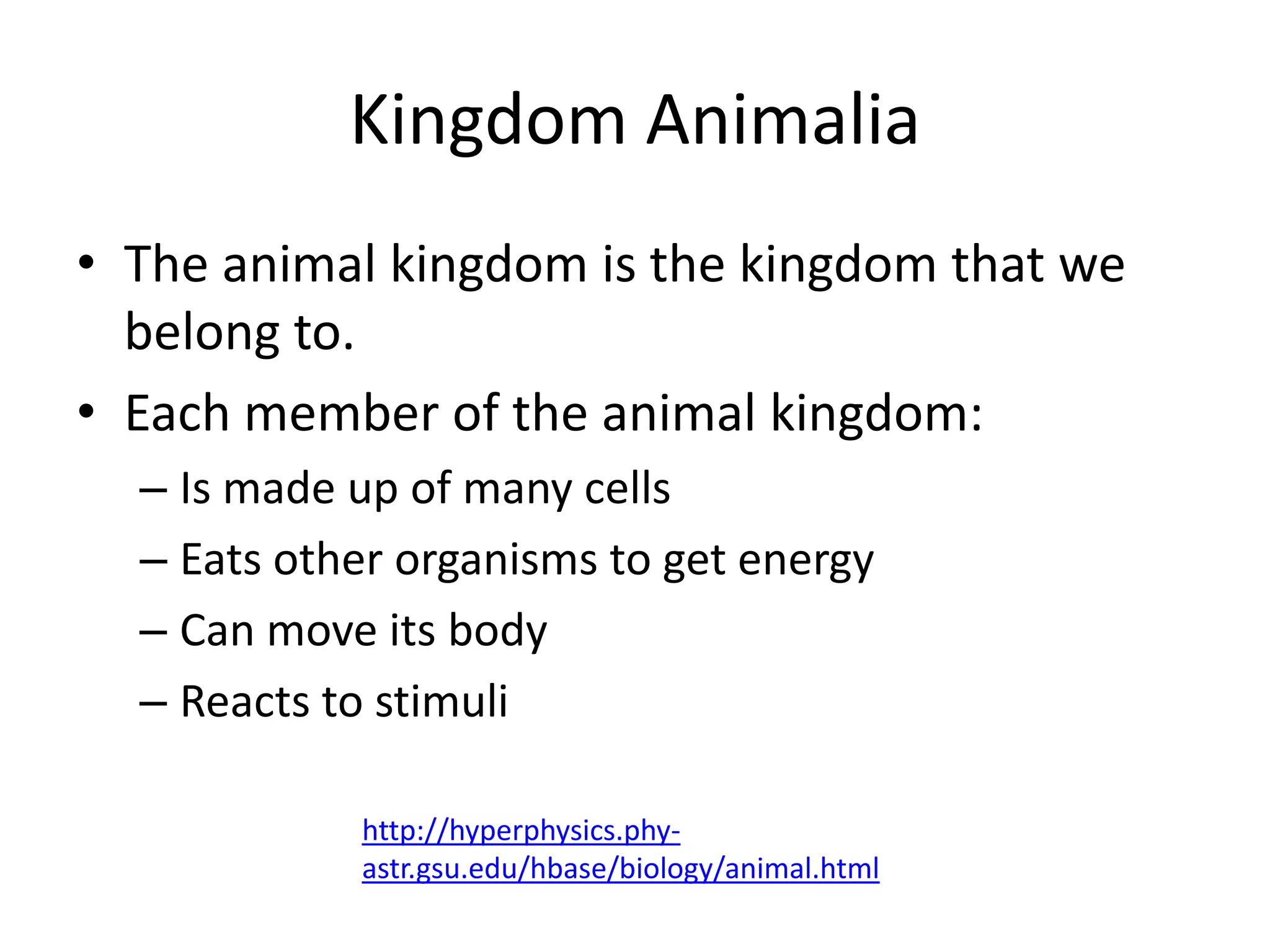 Kingdom Animalia

• The animal kingdom is the kingdom that we belong to.
• Each member of the animal kingdom:
– Is made up of many cells
– Eats other organisms to get energy
– Can move its body
– Reacts to stimuli

http://hyperphysics.phy-astr.gsu.edu/hbase/biology/animal.html